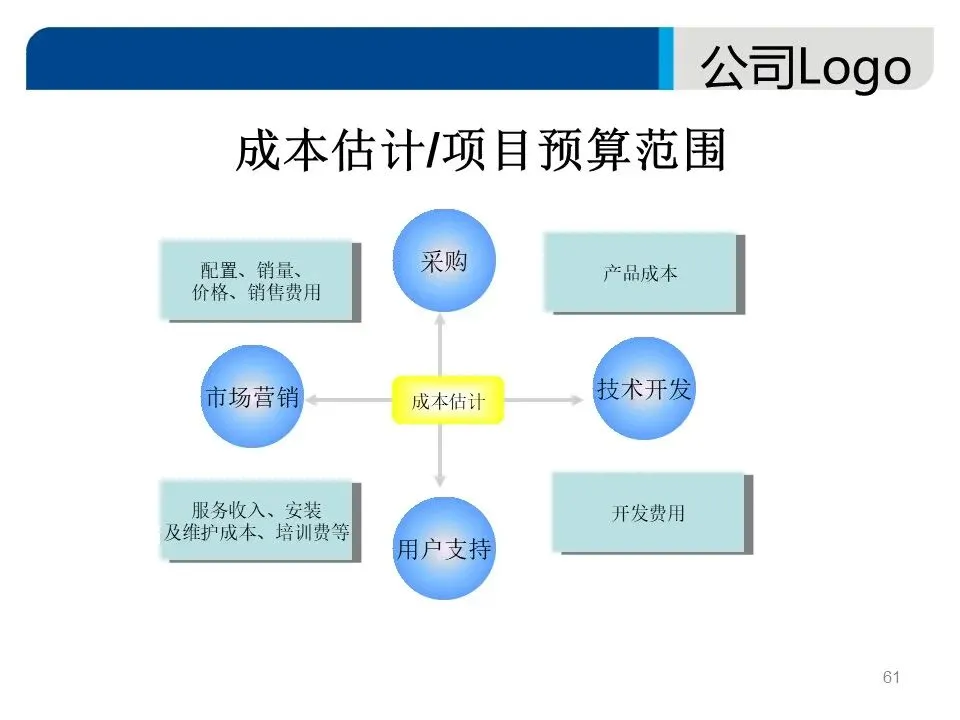 公司Logo

成本估计/项目预算范围

配置、销量、价格、销售费用

采购

产品成本

市场营销

成本估计

技术开发

服务收入、安装及维护成本、培训费等

用户支持

开发费用

61